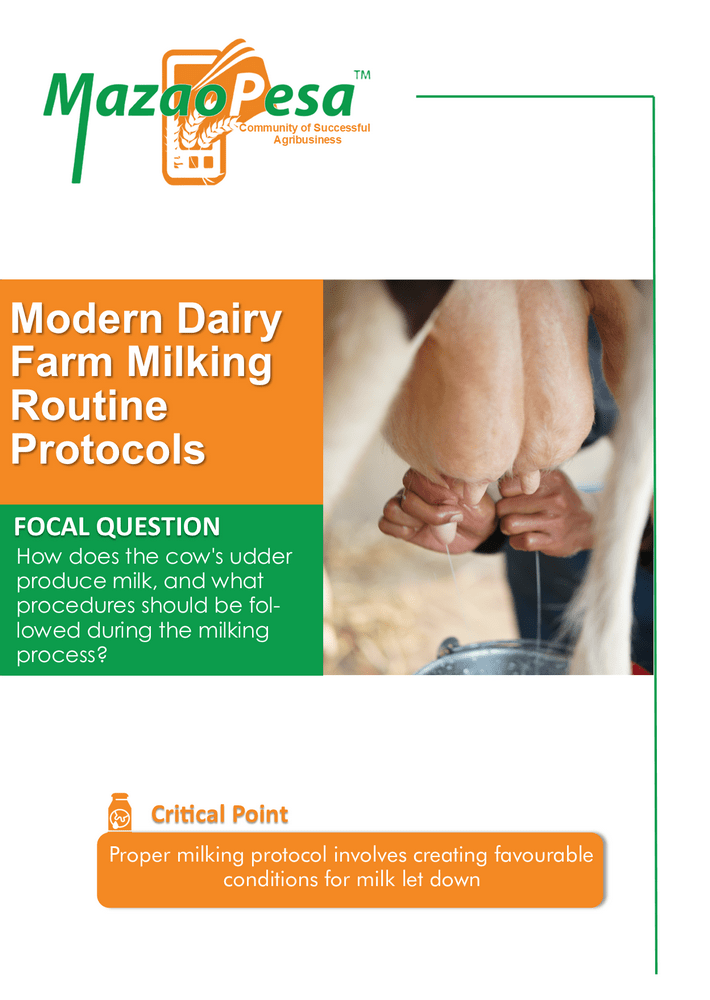 MazaoPesa™
Community of Successful Agribusiness

Modern Dairy Farm Milking Routine Protocols

FOCAL QUESTION
How does the cow's udder produce milk, and what procedures should be followed during the milking process?

Critical Point

Proper milking protocol involves creating favourable conditions for milk let down